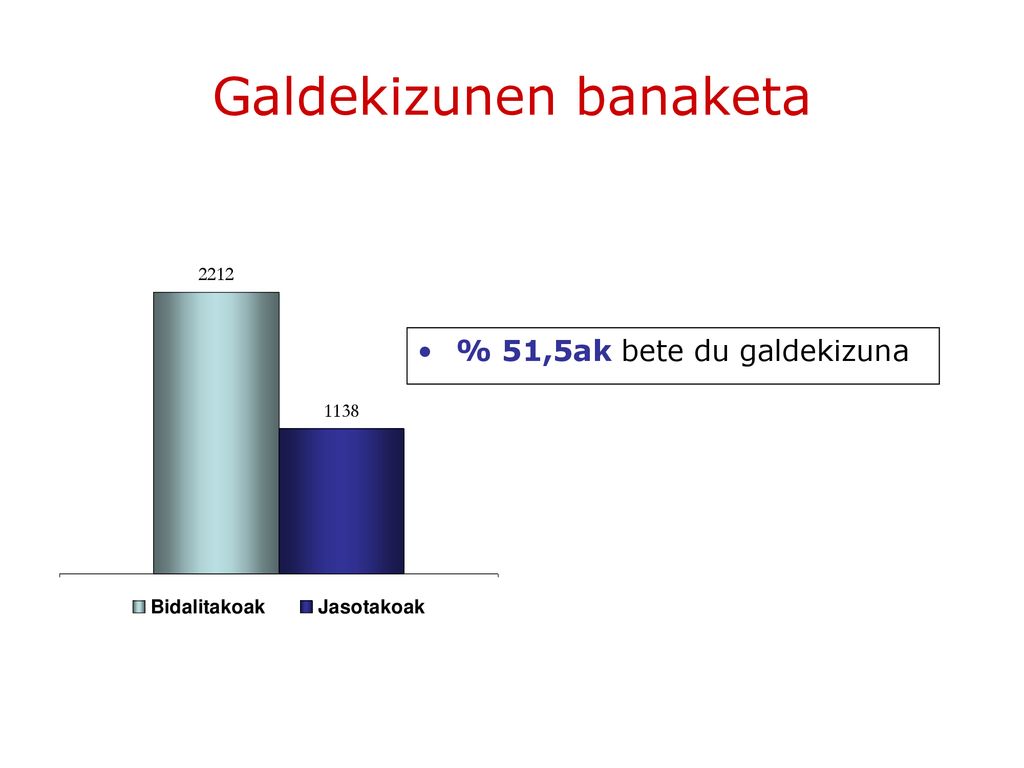 Galdekizunen banaketa

2212

1138

Bidalitakoak Jasotakoak

• % 51,5ak bete du galdekizuna